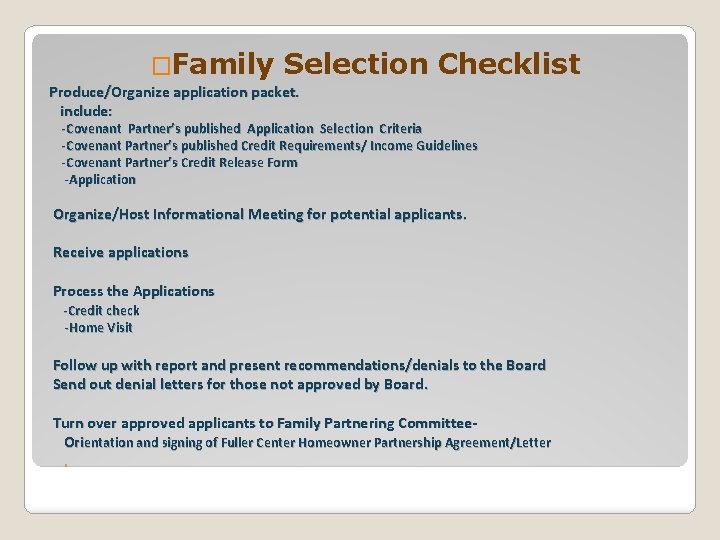 □Family Selection Checklist

Produce/Organize application packet.
include:
-Covenant Partner's published Application Selection Criteria
-Covenant Partner's published Credit Requirements/ Income Guidelines
-Covenant Partner's Credit Release Form
-Application

Organize/Host Informational Meeting for potential applicants.

Receive applications

Process the Applications
-Credit check
-Home Visit

Follow up with report and present recommendations/denials to the Board
Send out denial letters for those not approved by Board.

Turn over approved applicants to Family Partnering Committee-
Orientation and signing of Fuller Center Homeowner Partnership Agreement/Letter